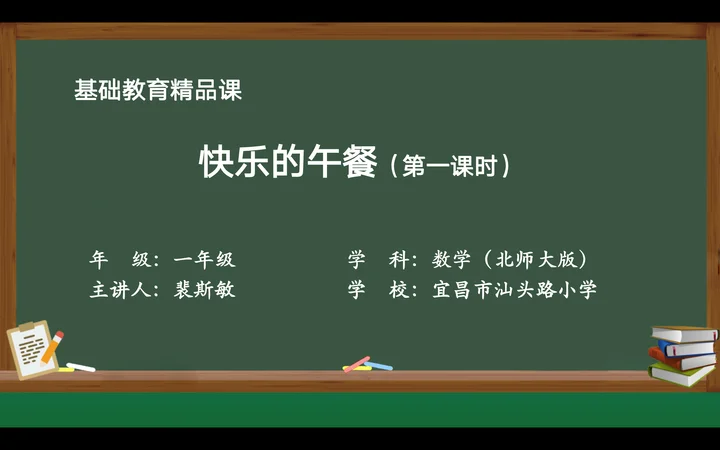 基础教育精品课

快乐的午餐（第一课时）

年　级：一年级
主讲人：裴斯敏

学　科：数学（北师大版）
学　校：宜昌市汕头路小学